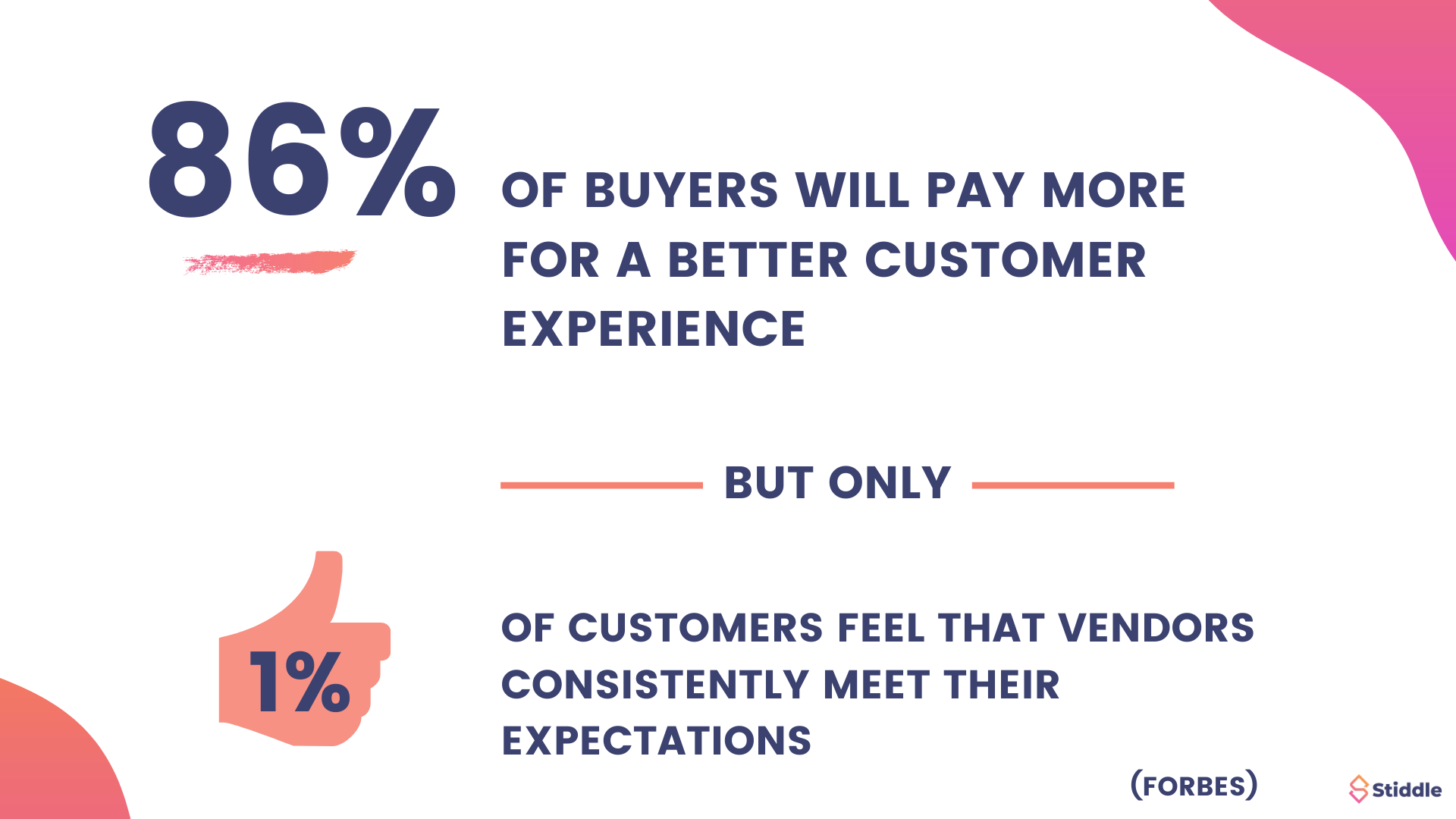 86%

OF BUYERS WILL PAY MORE FOR A BETTER CUSTOMER EXPERIENCE

BUT ONLY

1%

OF CUSTOMERS FEEL THAT VENDORS CONSISTENTLY MEET THEIR EXPECTATIONS

(FORBES)

Stiddle